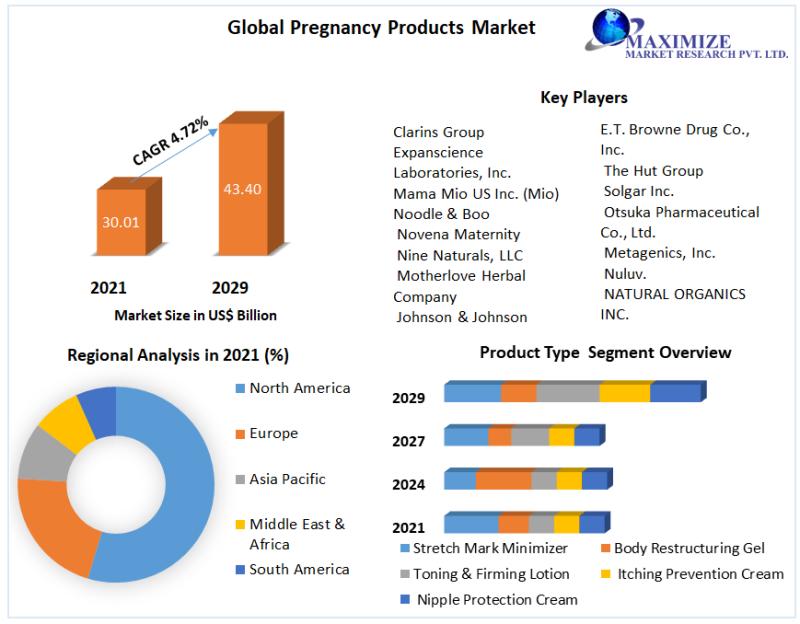 Global Pregnancy Products Market

MAXIMIZE
MARKET RESEARCH PVT. LTD.

CAGR 4.72%

30.01

43.40

2021

2029

Market Size in US$ Billion

Key Players

Clarins Group
Expanscience Laboratories, Inc.
Mama Mio US Inc. (Mio)
Noodle & Boo
Novena Maternity
Nine Naturals, LLC
Motherlove Herbal Company
Johnson & Johnson

E.T. Browne Drug Co., Inc.
The Hut Group
Solgar Inc.
Otsuka Pharmaceutical Co., Ltd.
Metagenics, Inc.
Nuluv.
NATURAL ORGANICS INC.

Regional Analysis in 2021 (%)

North America
Europe
Asia Pacific
Middle East & Africa
South America

Product Type Segment Overview

2029
2027
2024
2021

Stretch Mark Minimizer
Body Restructuring Gel
Toning & Firming Lotion
Itching Prevention Cream
Nipple Protection Cream